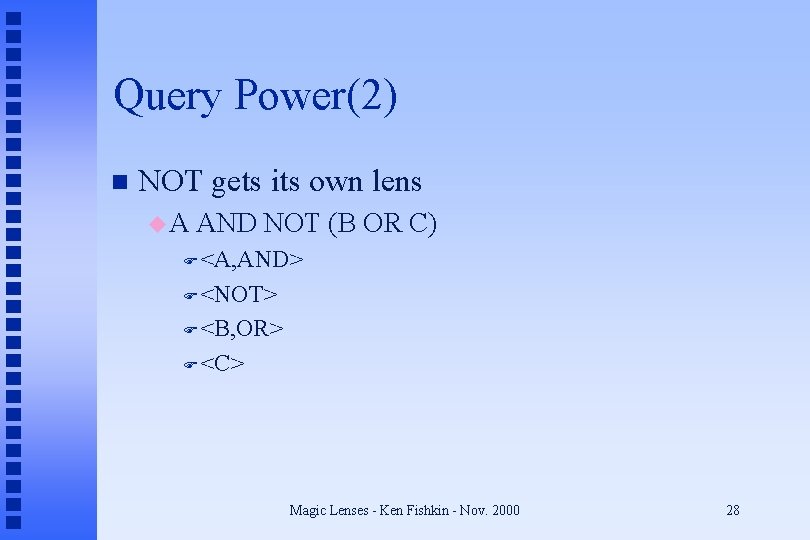 Query Power(2)

NOT gets its own lens

A AND NOT (B OR C)

<A,AND>

<NOT>

<B,OR>

<C>

Magic Lenses - Ken Fishkin - Nov. 2000

28